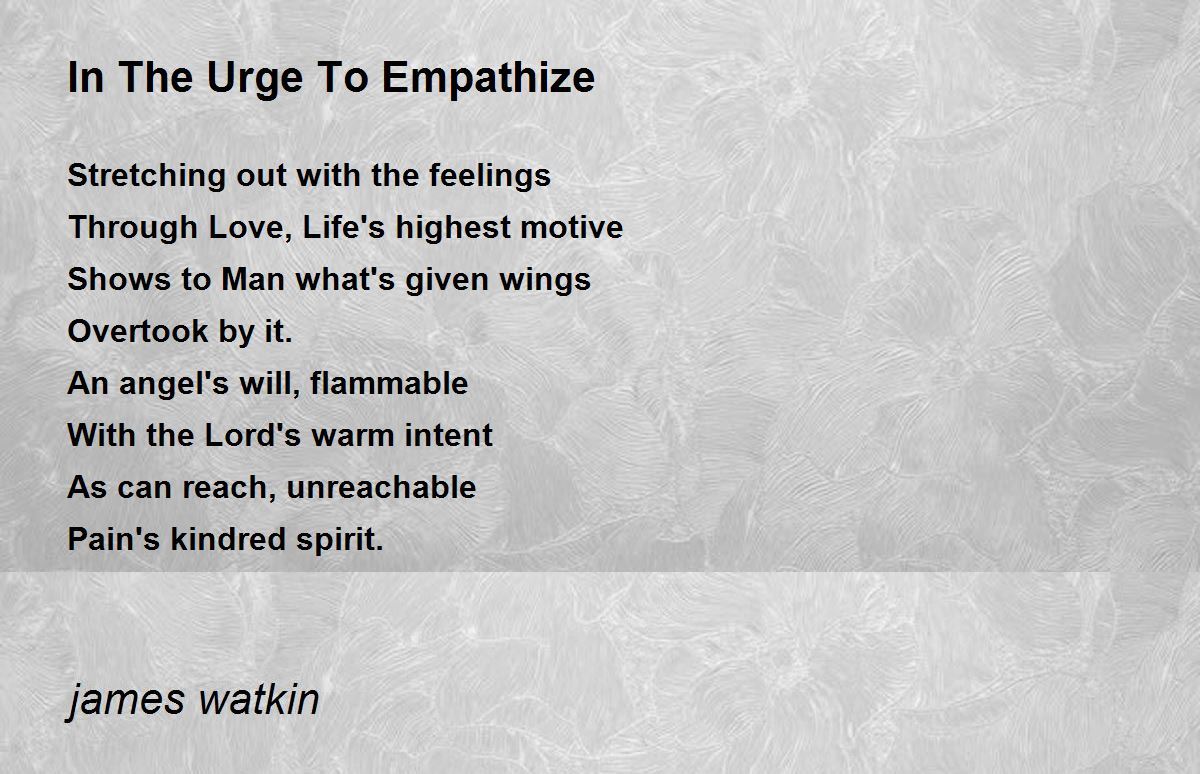 In The Urge To Empathize

Stretching out with the feelings
Through Love, Life's highest motive
Shows to Man what's given wings
Overtook by it.
An angel's will, flammable
With the Lord's warm intent
As can reach, unreachable
Pain's kindred spirit.

james watkin